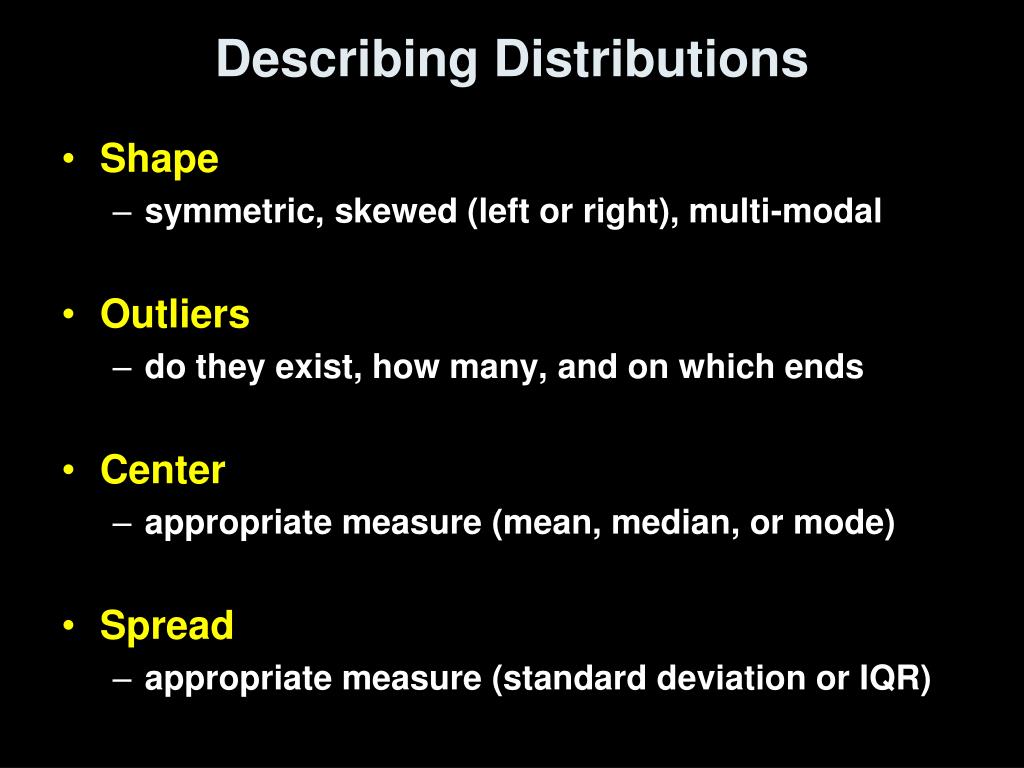 Describing Distributions

• Shape
– symmetric, skewed (left or right), multi-modal

• Outliers
– do they exist, how many, and on which ends

• Center
– appropriate measure (mean, median, or mode)

• Spread
– appropriate measure (standard deviation or IQR)